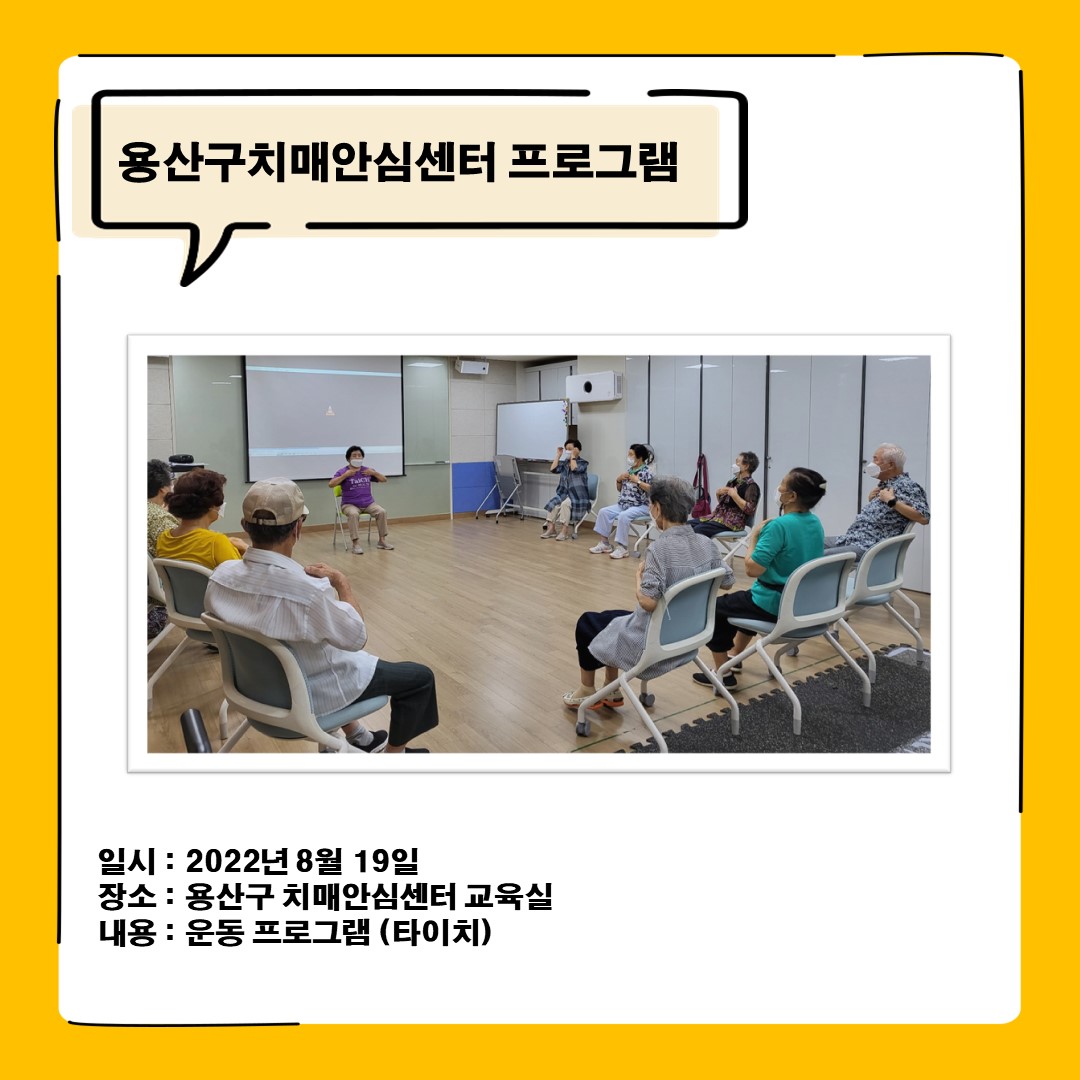 용산구치매안심센터 프로그램

일시 : 2022년 8월 19일
장소 : 용산구 치매안심센터 교육실
내용 : 운동 프로그램 (타이치)